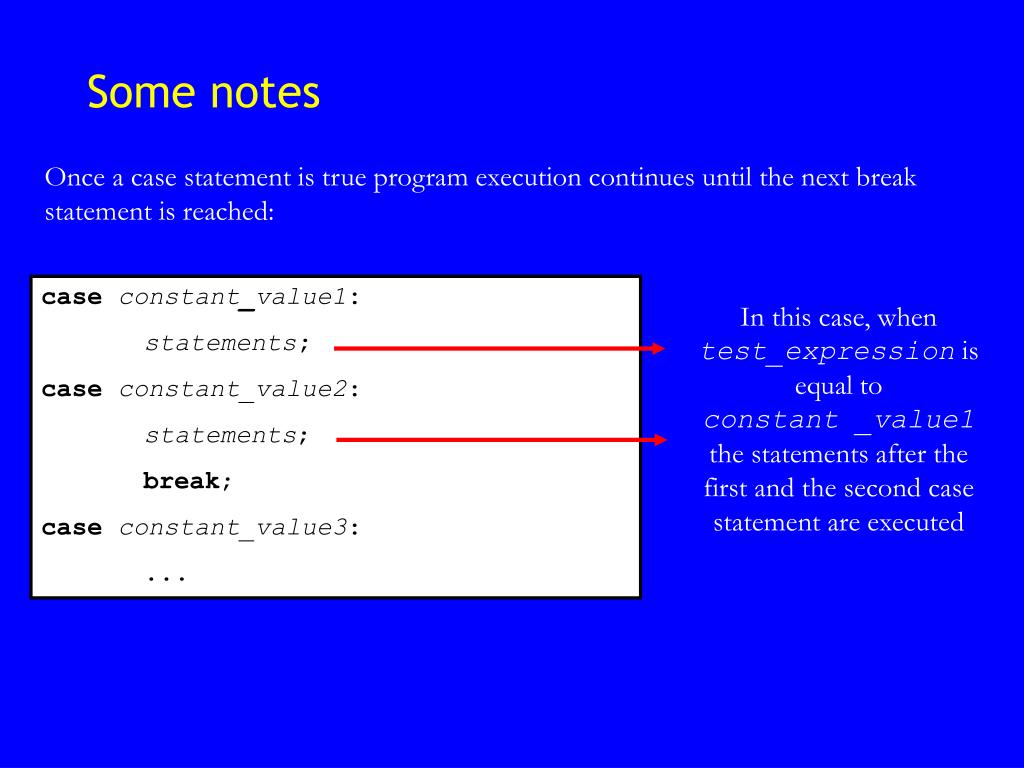 Some notes

Once a case statement is true program execution continues until the next break statement is reached:

case constant_value1:
statements;
case constant_value2:
statements;
break;
case constant_value3:
...

In this case, when test_expression is equal to constant _value1 the statements after the first and the second case statement are executed